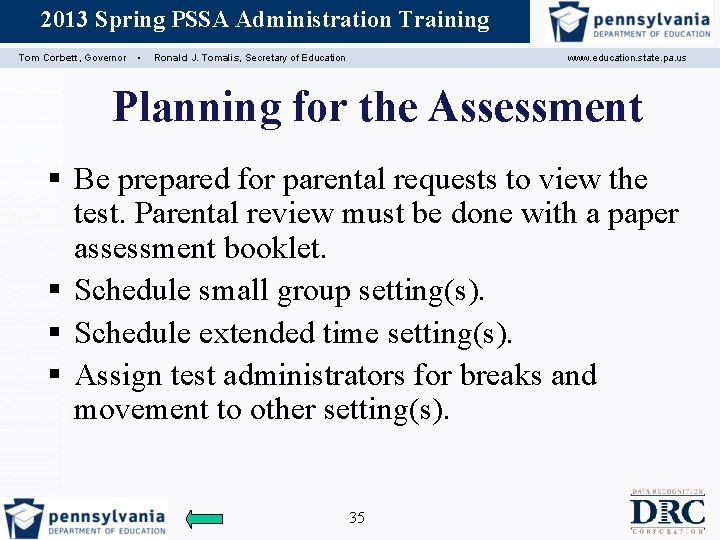 2013 Spring PSSA Administration Training

pennsylvania DEPARTMENT OF EDUCATION

Tom Corbett, Governor • Ronald J. Tomalis, Secretary of Education www.education.state.pa.us

Planning for the Assessment

▪ Be prepared for parental requests to view the test. Parental review must be done with a paper assessment booklet.

▪ Schedule small group setting(s).

▪ Schedule extended time setting(s).

▪ Assign test administrators for breaks and movement to other setting(s).

pennsylvania DEPARTMENT OF EDUCATION

35

DATA RECOGNITION DRC CORPORATION